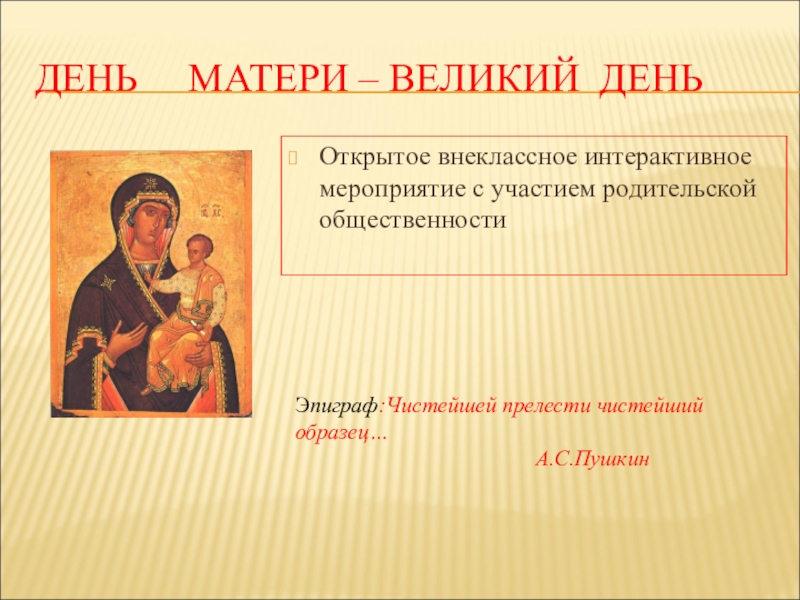 ДЕНЬ МАТЕРИ – ВЕЛИКИЙ ДЕНЬ

Открытое внеклассное интерактивное мероприятие с участием родительской общественности

Эпиграф:Чистейшей прелести чистейший образец…
А.С.Пушкин